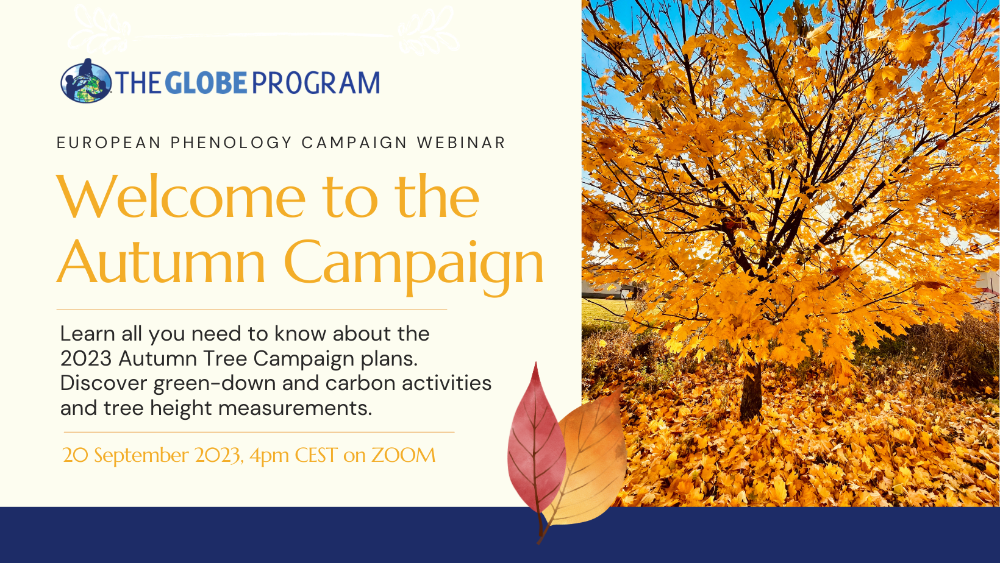 THE GLOBE PROGRAM

EUROPEAN PHENOLOGY CAMPAIGN WEBINAR

Welcome to the Autumn Campaign

Learn all you need to know about the 2023 Autumn Tree Campaign plans. Discover green-down and carbon activities and tree height measurements.

20 September 2023, 4pm CEST on ZOOM